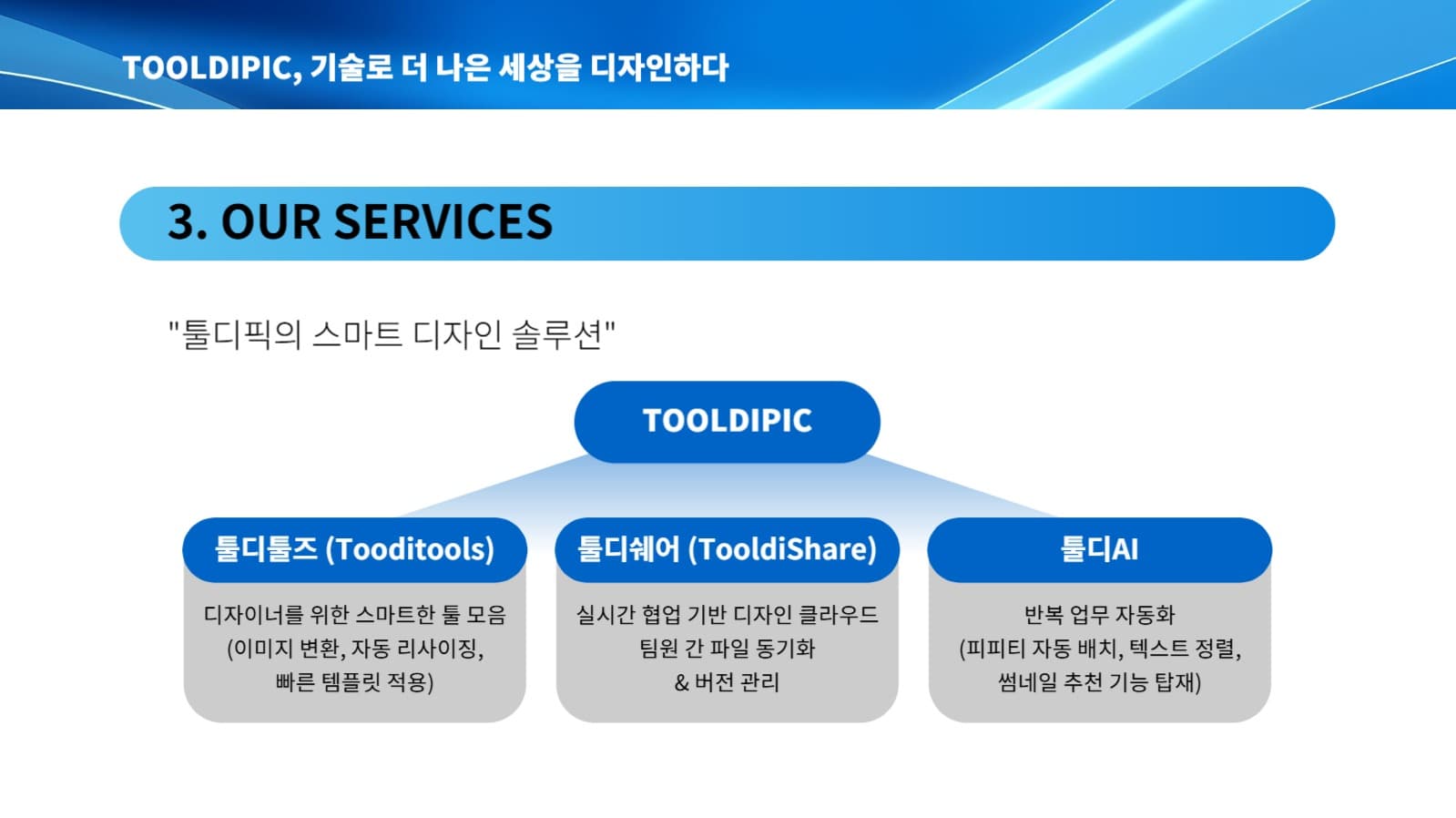 TOOLDIPIC, 기술로 더 나은 세상을 디자인하다

3. OUR SERVICES

"툴디픽의 스마트 디자인 솔루션"

TOOLDIPIC

툴디툴즈 (Tooditools)

디자이너를 위한 스마트한 툴 모음
(이미지 변환, 자동 리사이징,
빠른 템플릿 적용)

툴디쉐어 (TooldiShare)

실시간 협업 기반 디자인 클라우드
팀원 간 파일 동기화
& 버전 관리

툴디AI

반복 업무 자동화
(피피티 자동 배치, 텍스트 정렬,
썸네일 추천 기능 탑재)